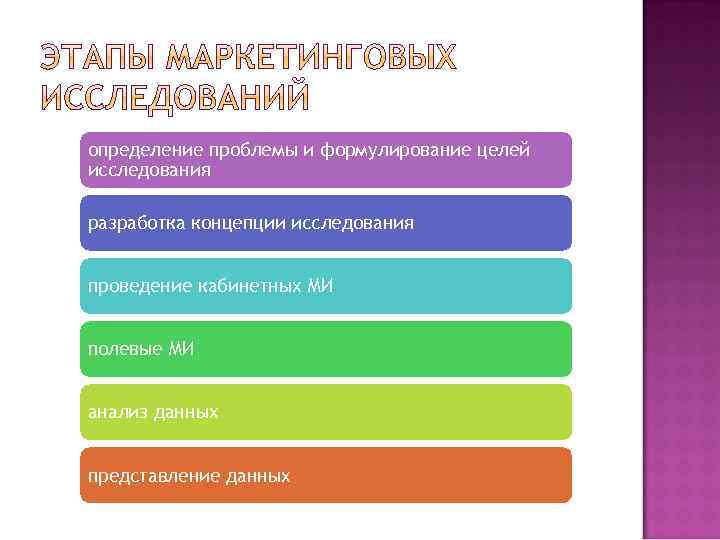 ЭТАПЫ МАРКЕТИНГОВЫХ ИССЛЕДОВАНИЙ

определение проблемы и формулирование целей исследования

разработка концепции исследования

проведение кабинетных МИ

полевые МИ

анализ данных

представление данных